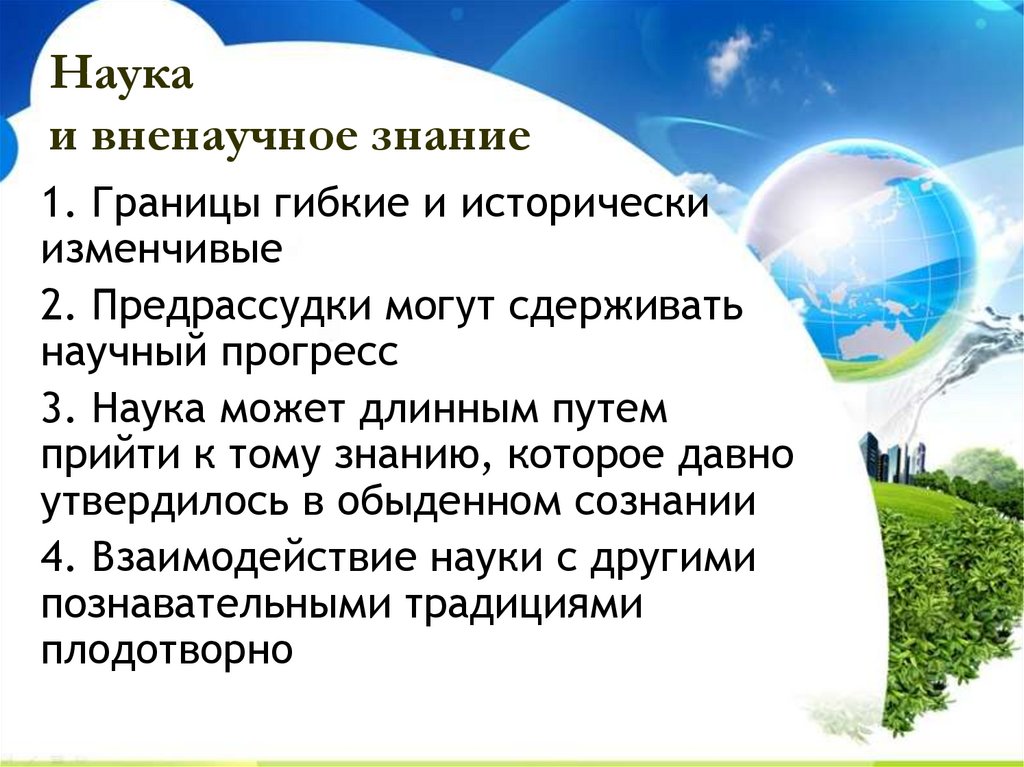 Наука
и вненаучное знание

1. Границы гибкие и исторически изменчивые

2. Предрассудки могут сдерживать научный прогресс

3. Наука может длинным путем прийти к тому знанию, которое давно утвердилось в обыденном сознании

4. Взаимодействие науки с другими познавательными традициями плодотворно